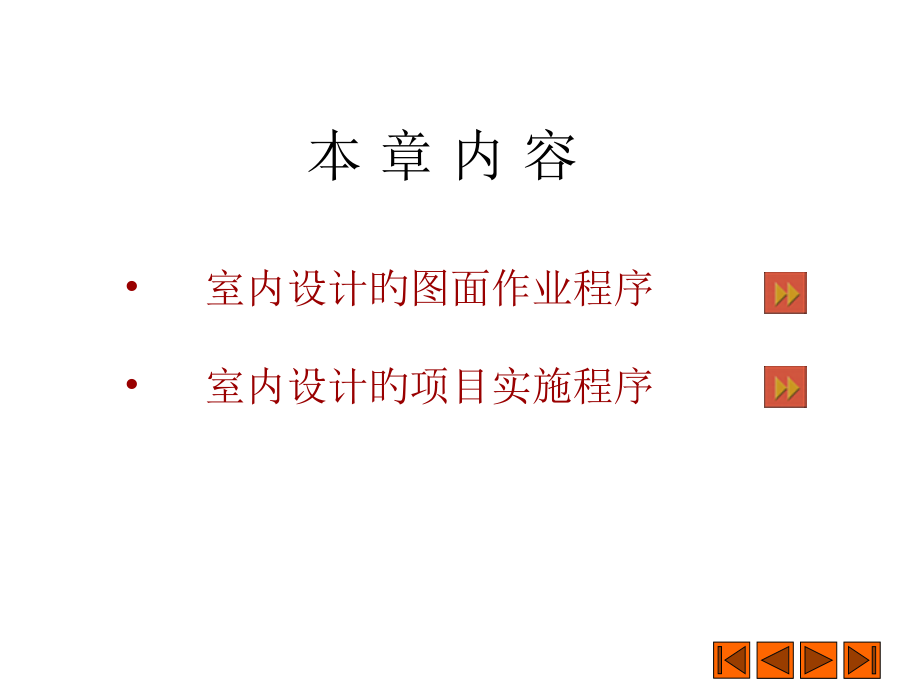 本 章 内 容

• 室内设计的图面作业程序

• 室内设计的项目实施程序